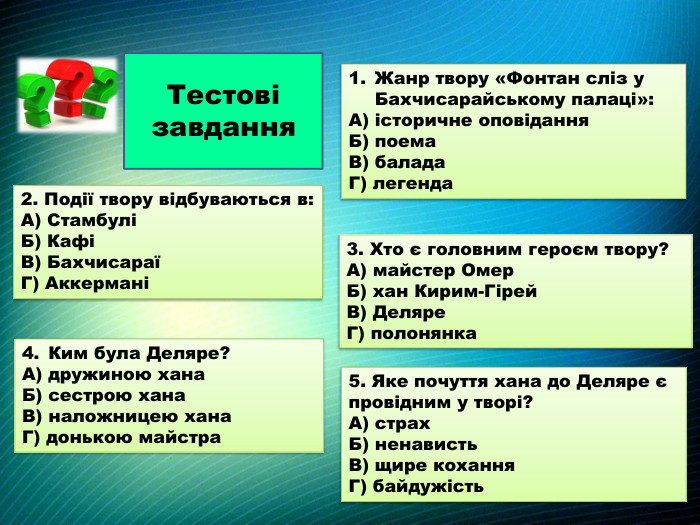 Тестові завдання

1. Жанр твору «Фонтан сліз у Бахчисарайському палаці»:
А) історичне оповідання
Б) поема
В) балада
Г) легенда

2. Події твору відбуваються в:
А) Стамбулі
Б) Кафі
В) Бахчисараї
Г) Аккермані

3. Хто є головним героєм твору?
А) майстер Омер
Б) хан Кирим-Гірей
В) Деляре
Г) полонянка

4. Ким була Деляре?
А) дружиною хана
Б) сестрою хана
В) наложницею хана
Г) донькою майстра

5. Яке почуття хана до Деляре є провідним у творі?
А) страх
Б) ненависть
В) щире кохання
Г) байдужість